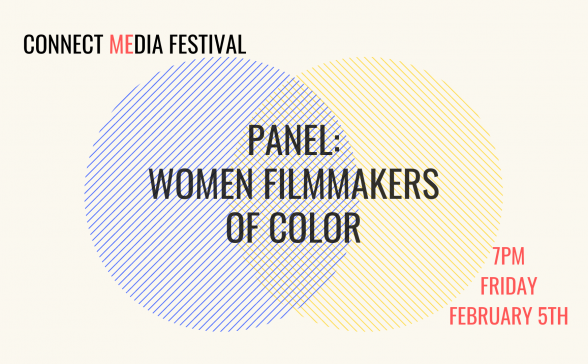 CONNECT MEDIA FESTIVAL

PANEL:
WOMEN FILMMAKERS OF COLOR

7PM
FRIDAY
FEBRUARY 5TH